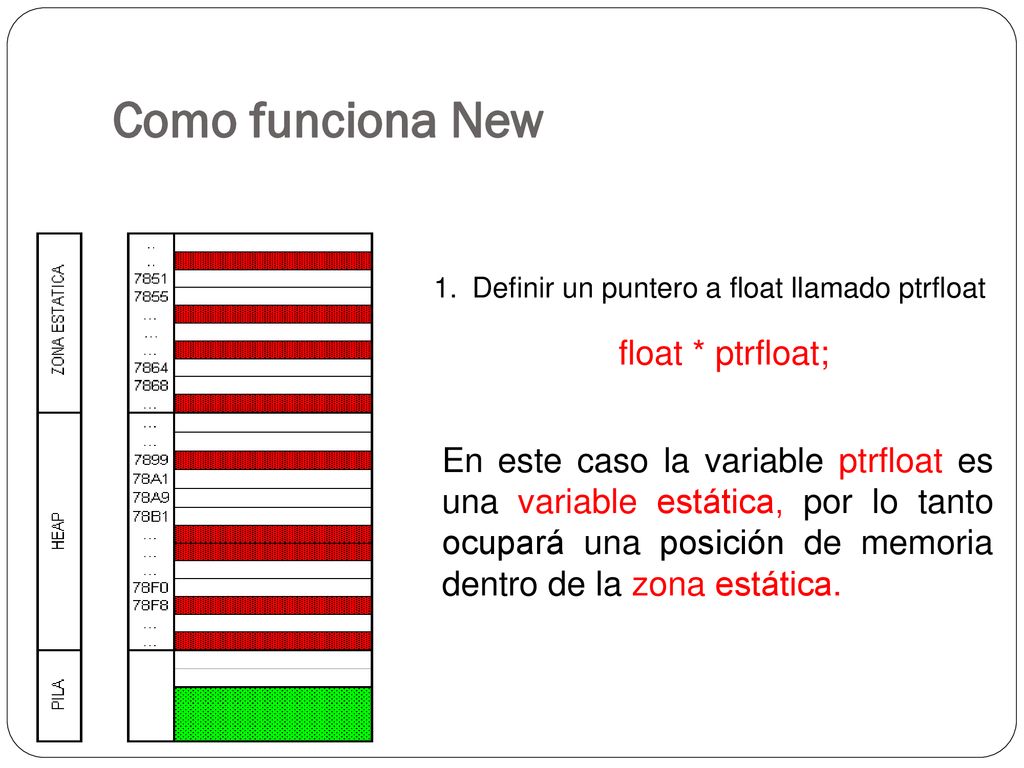 Como funciona New

ZONA ESTATICA

HEAP

PILA

..
..
7851
7855
...
...
...
7864
7868
...
...
...
7899
78A1
78A9
78B1
...
...
...
78F0
78F8
...
...

1. Definir un puntero a float llamado ptrfloat

float * ptrfloat;

En este caso la variable ptrfloat es una variable estática, por lo tanto ocupará una posición de memoria dentro de la zona estática.